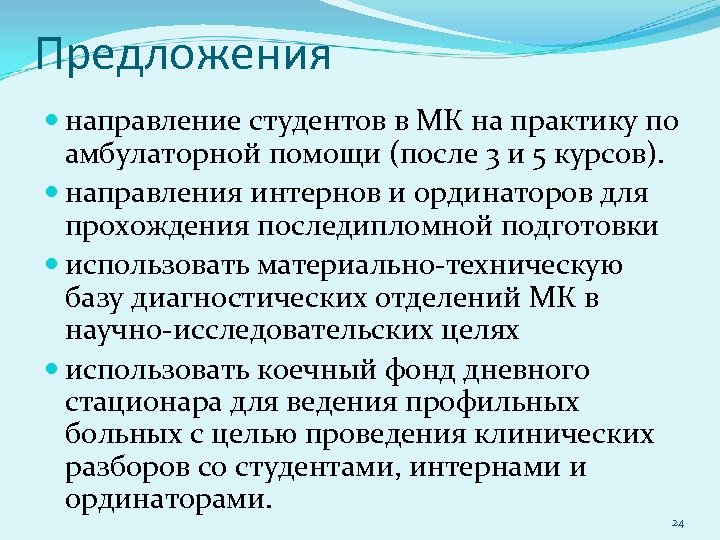 Предложения

- направление студентов в МК на практику по амбулаторной помощи (после 3 и 5 курсов).
- направления интернов и ординаторов для прохождения последипломной подготовки
- использовать материально-техническую базу диагностических отделений МК в научно-исследовательских целях
- использовать коечный фонд дневного стационара для ведения профильных больных с целью проведения клинических разборов со студентами, интернами и ординаторами.

24